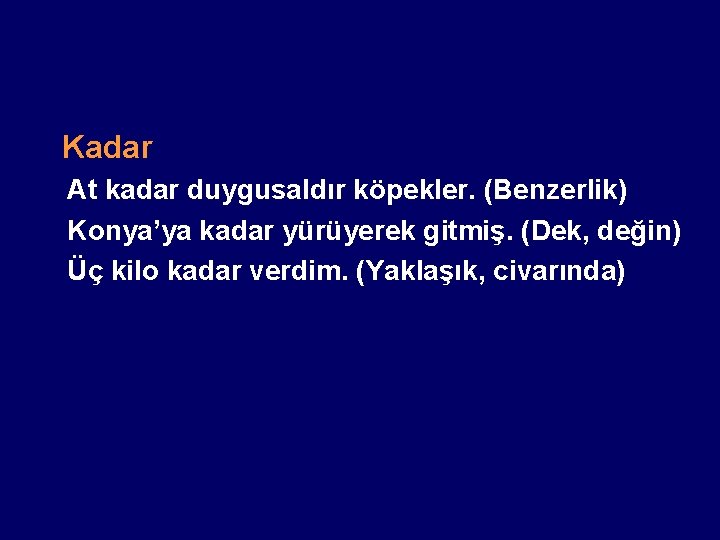 Kadar

At kadar duygusaldır köpekler. (Benzerlik)
Konya’ya kadar yürüyerek gitmiş. (Dek, değin)
Üç kilo kadar verdim. (Yaklaşık, civarında)